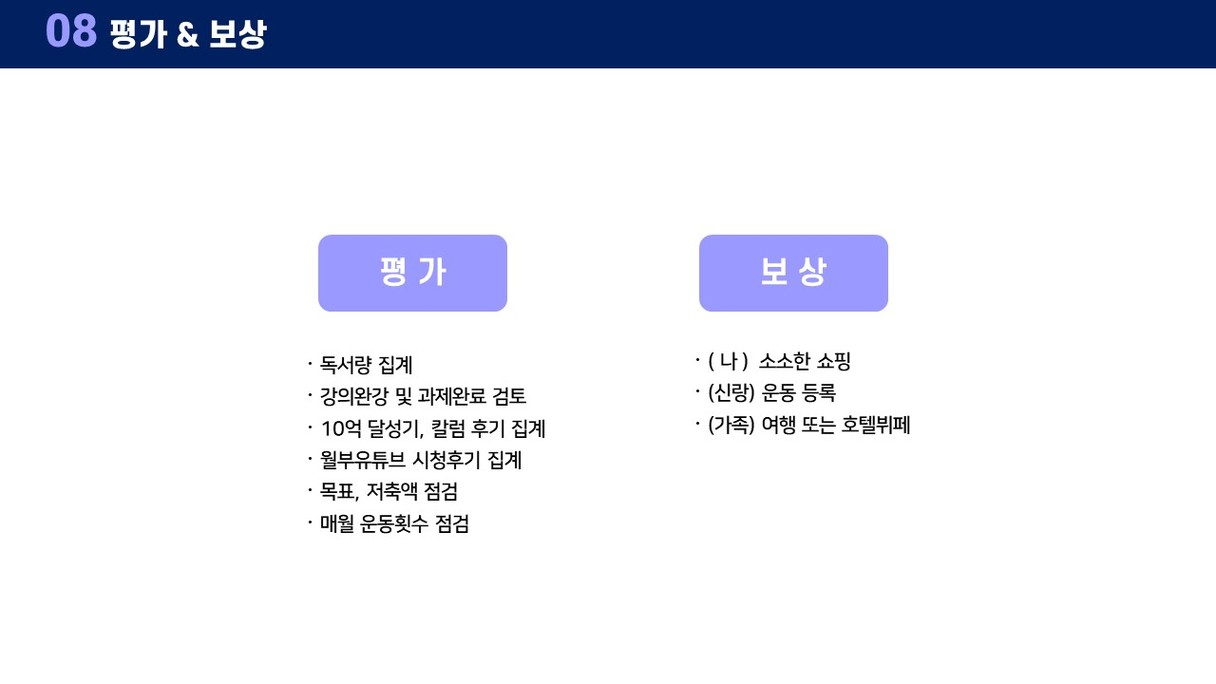 08 평가 & 보상

평 가

· 독서량 집계
· 강의완강 및 과제완료 검토
· 10억 달성기, 칼럼 후기 집계
· 월부유튜브 시청후기 집계
· 목표, 저축액 점검
· 매월 운동횟수 점검

보 상

· ( 나 )  소소한 쇼핑
· (신랑) 운동 등록
· (가족) 여행 또는 호텔뷔페